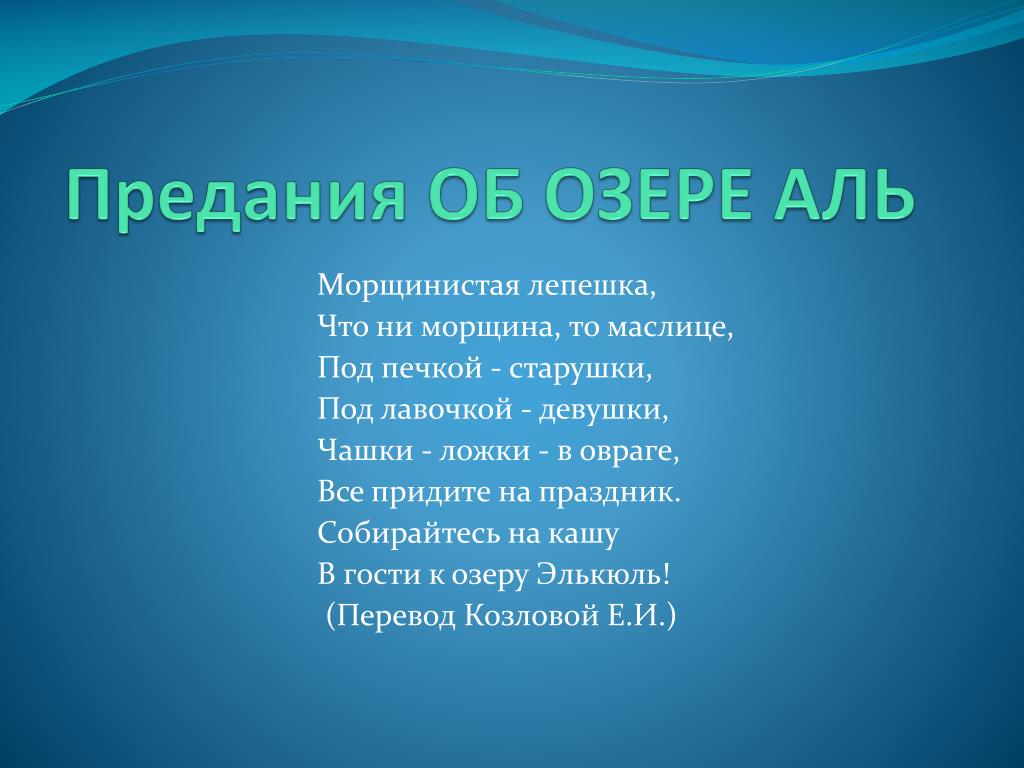 Предания ОБ ОЗЕРЕ АЛЬ

Морщинистая лепешка,
Что ни морщина, то маслице,
Под печкой - старушки,
Под лавочкой - девушки,
Чашки - ложки - в овраге,
Все придите на праздник.
Собирайтесь на кашу
В гости к озеру Элькюль!
(Перевод Козловой Е.И.)